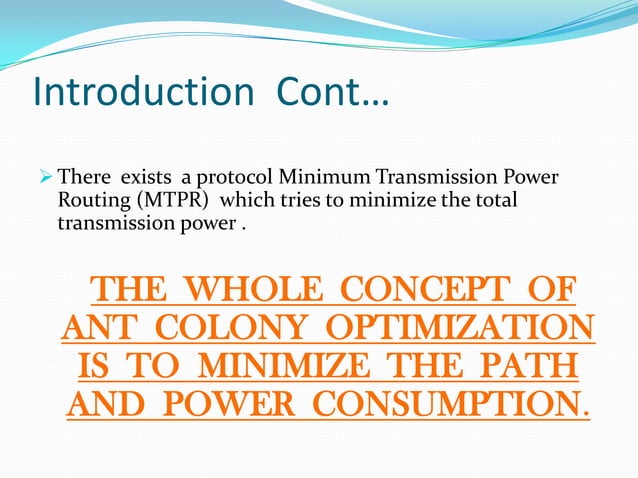 Introduction Cont…

➢ There exists a protocol Minimum Transmission Power Routing (MTPR) which tries to minimize the total transmission power .

THE WHOLE CONCEPT OF ANT COLONY OPTIMIZATION IS TO MINIMIZE THE PATH AND POWER CONSUMPTION.